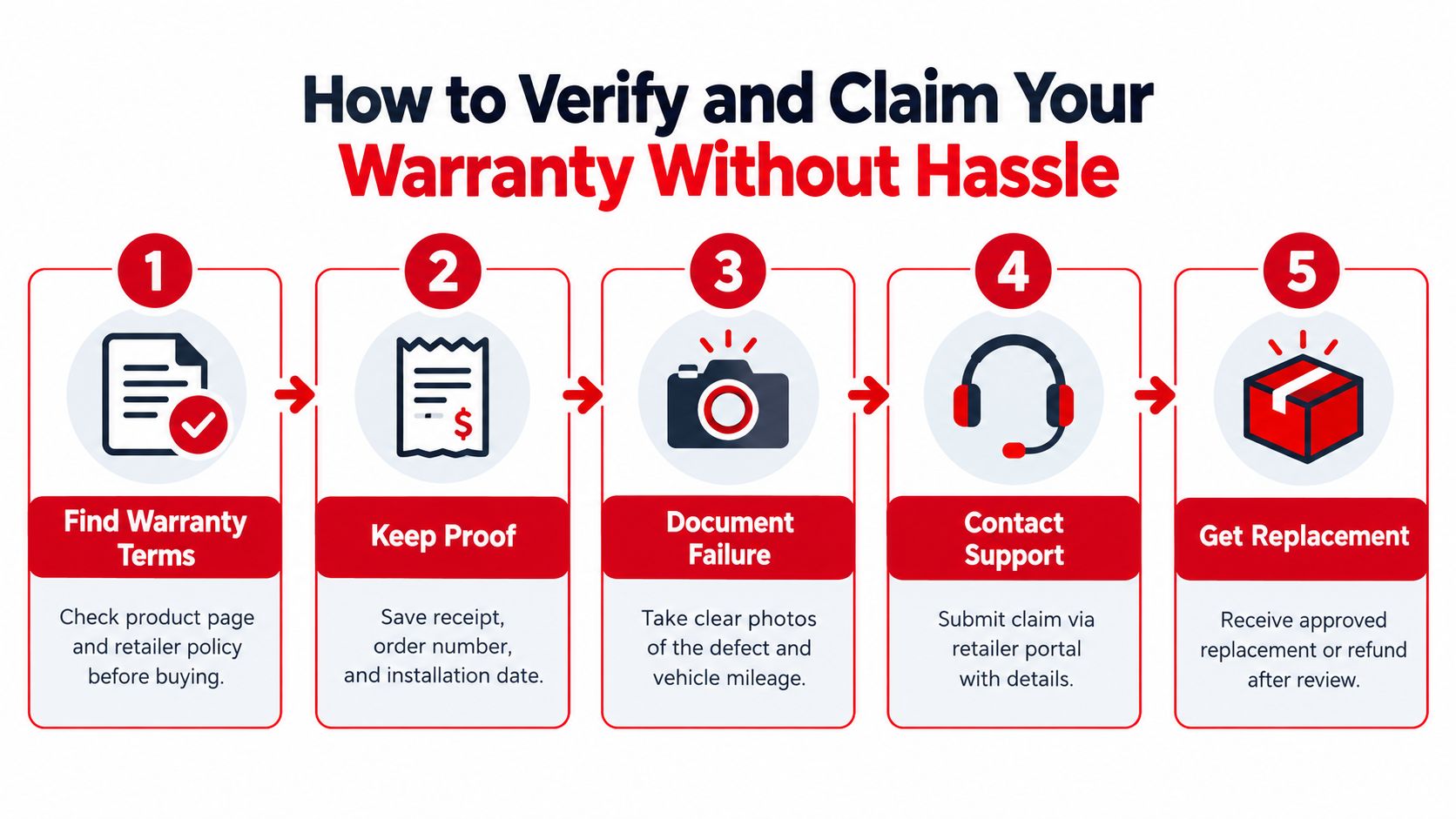 How to Verify and Claim Your Warranty Without Hassle

1

Find Warranty Terms

Check product page and retailer policy before buying.

2

$

Keep Proof

Save receipt, order number, and installation date.

3

Document Failure

Take clear photos of the defect and vehicle mileage.

4

Contact Support

Submit claim via retailer portal with details.

5

Get Replacement

Receive approved replacement or refund after review.